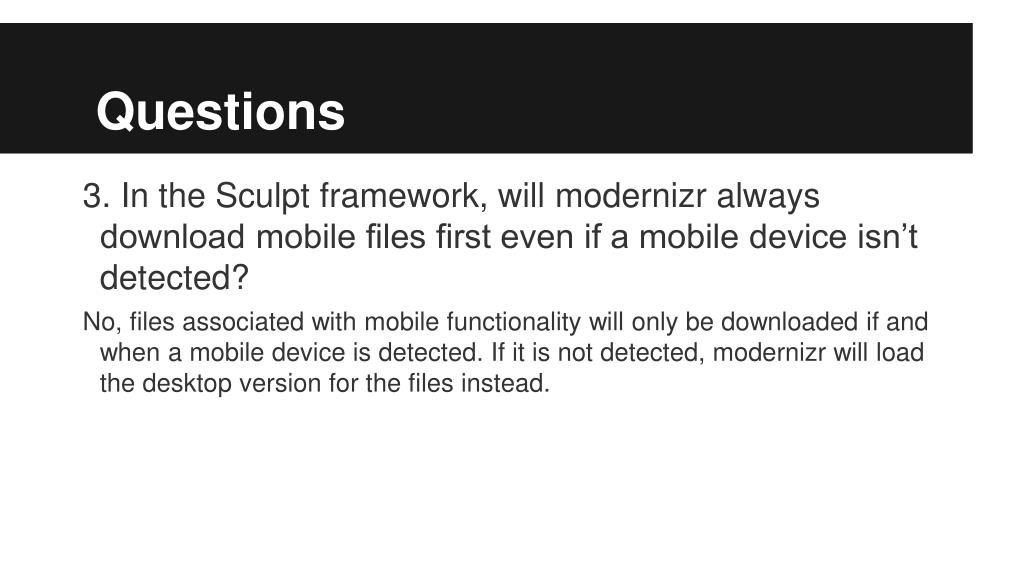 Questions

3. In the Sculpt framework, will modernizr always download mobile files first even if a mobile device isn’t detected?

No, files associated with mobile functionality will only be downloaded if and when a mobile device is detected. If it is not detected, modernizr will load the desktop version for the files instead.